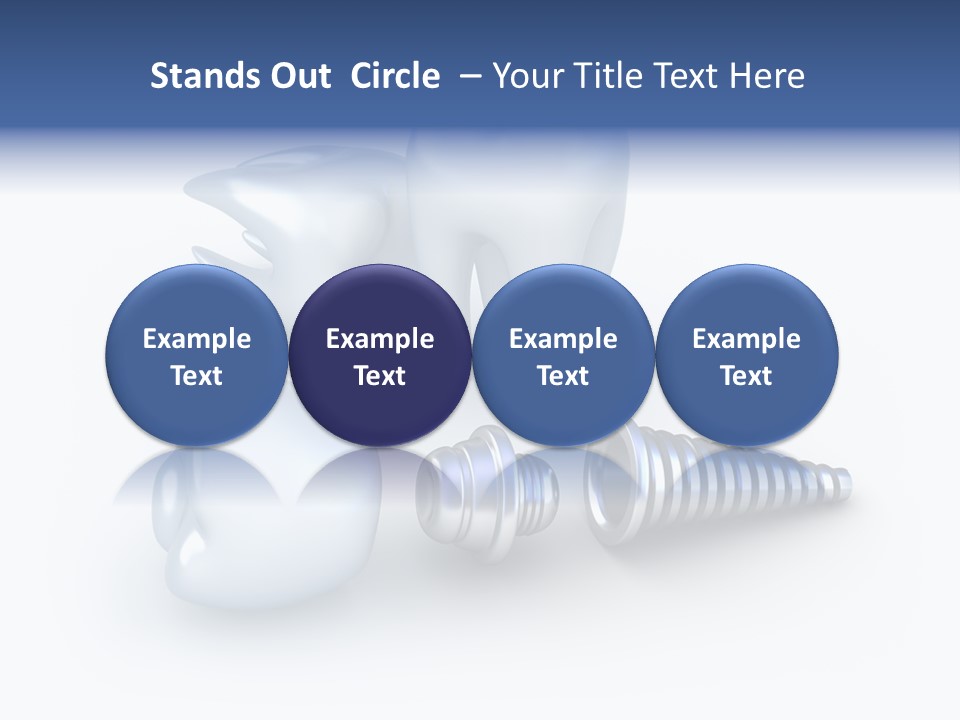 Stands Out  Circle  – Your Title Text Here

Example Text

Example Text

Example Text

Example Text